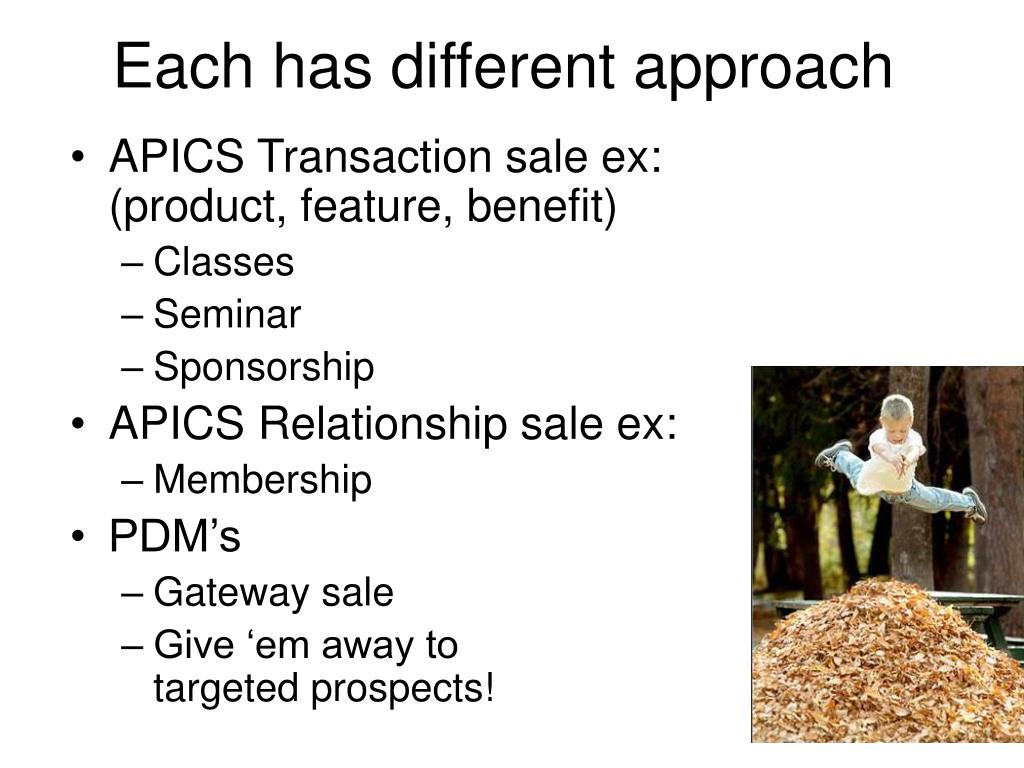 Each has different approach

• APICS Transaction sale ex: (product, feature, benefit)
– Classes
– Seminar
– Sponsorship
• APICS Relationship sale ex:
– Membership
• PDM’s
– Gateway sale
– Give ‘em away to targeted prospects!